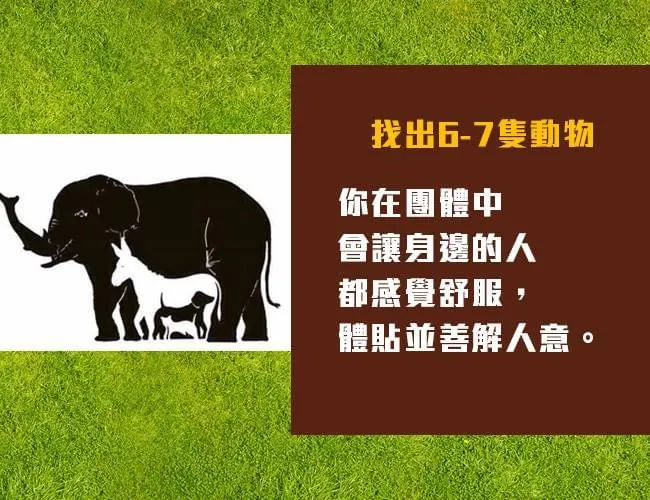 找出6-7隻動物

你在團體中
會讓身邊的人
都感覺舒服，
體貼並善解人意。